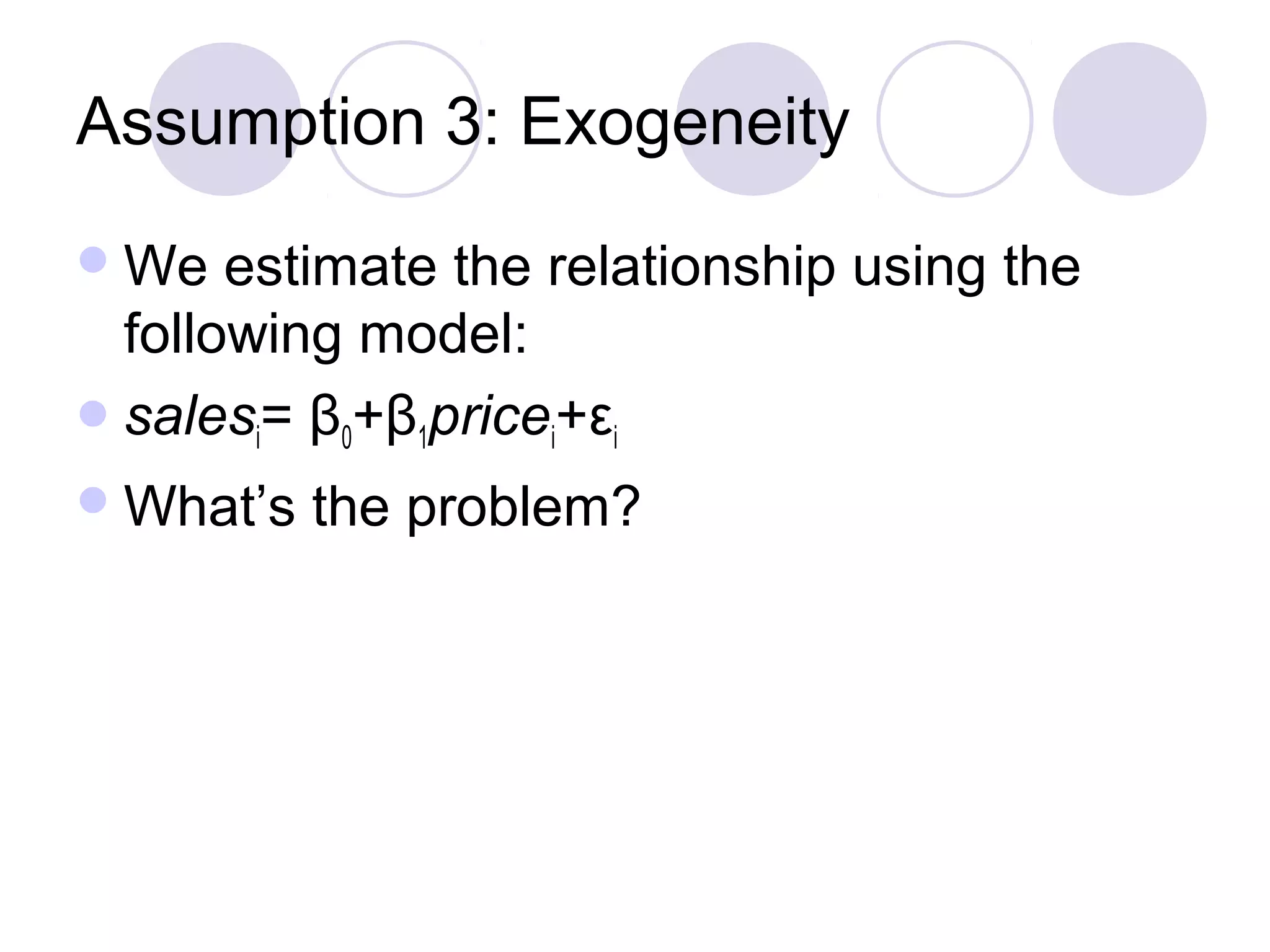 Assumption 3: Exogeneity

We estimate the relationship using the following model:

$sales_i = \beta_0 + \beta_1 price_i + \varepsilon_i$

What’s the problem?